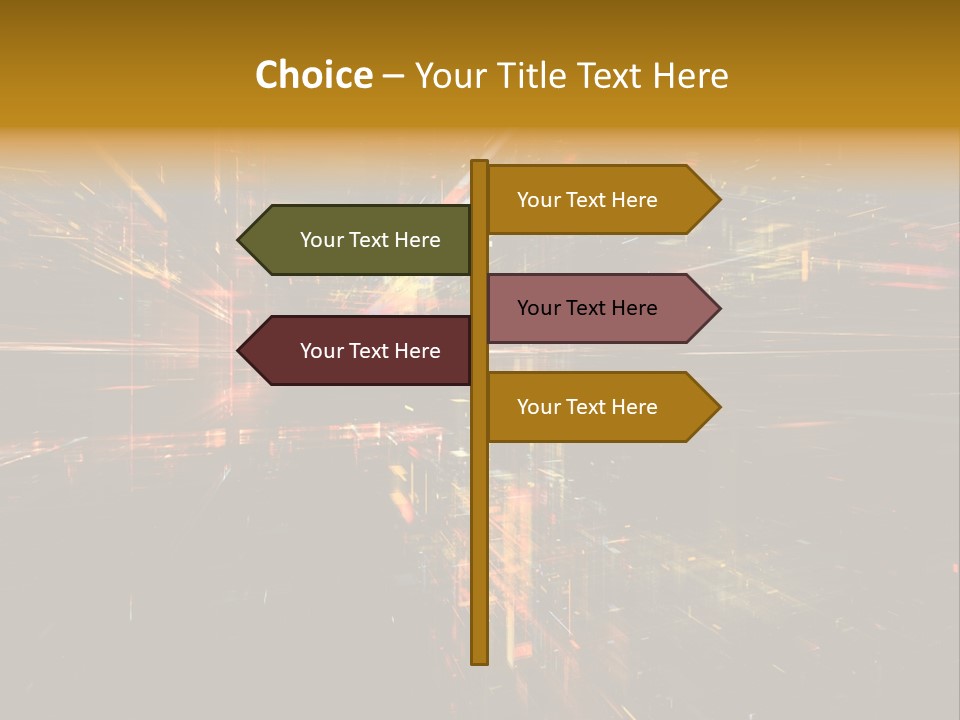 Choice – Your Title Text Here

Your Text Here

Your Text Here

Your Text Here

Your Text Here

Your Text Here